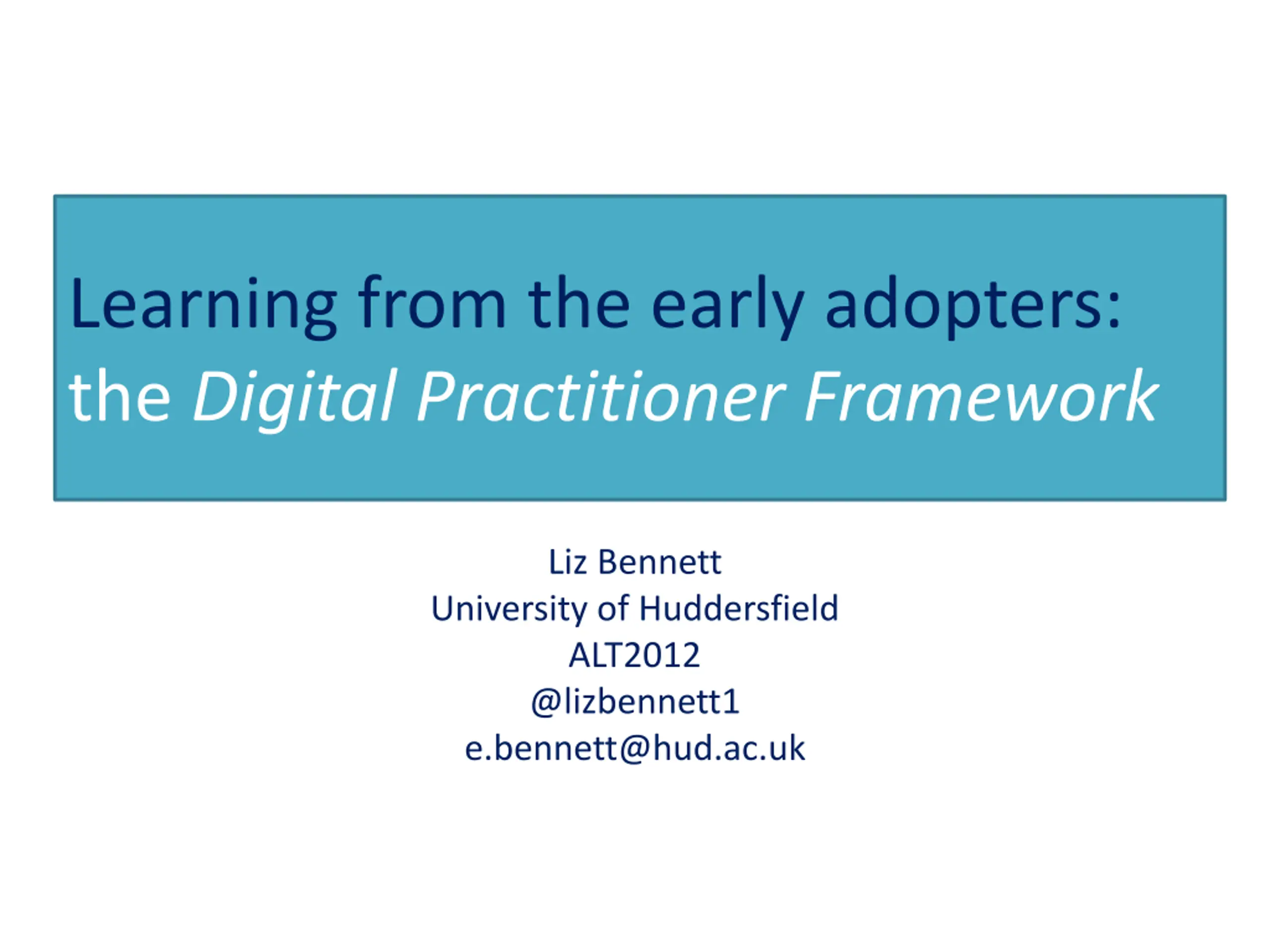 Learning from the early adopters: the Digital Practitioner Framework

Liz Bennett
University of Huddersfield
ALT2012
@lizbennett1
e.bennett@hud.ac.uk